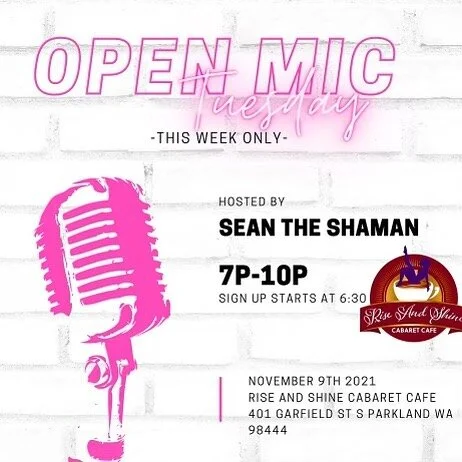 OPEN MIC
Tuesday
-THIS WEEK ONLY-

HOSTED BY
SEAN THE SHAMAN

7P-10P
SIGN UP STARTS AT 6:30

Rise And Shine
CABARET CAFE

NOVEMBER 9TH 2021
RISE AND SHINE CABARET CAFE
401 GARFIELD ST S PARKLAND WA 98444